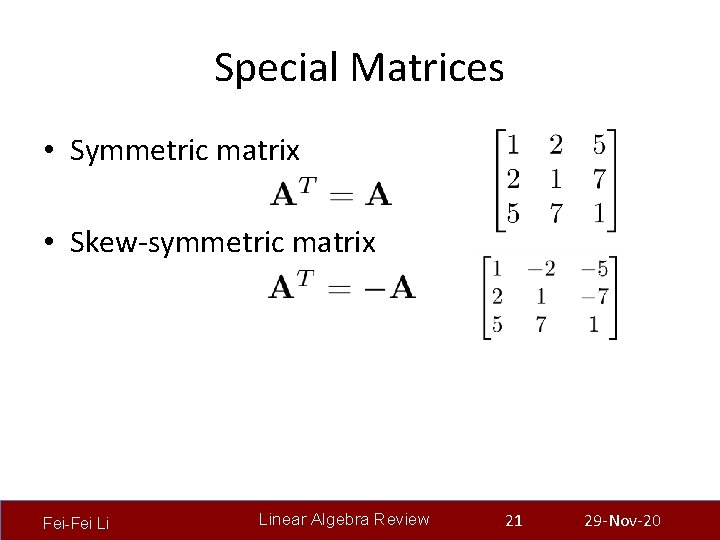 Special Matrices

• Symmetric matrix

$\mathbf{A}^T = \mathbf{A}$

$\begin{bmatrix} 1 & 2 & 5 \\ 2 & 1 & 7 \\ 5 & 7 & 1 \end{bmatrix}$

• Skew-symmetric matrix

$\mathbf{A}^T = -\mathbf{A}$

$\begin{bmatrix} 1 & -2 & -5 \\ 2 & 1 & -7 \\ 5 & 7 & 1 \end{bmatrix}$

Fei-Fei Li Linear Algebra Review 21 29-Nov-20